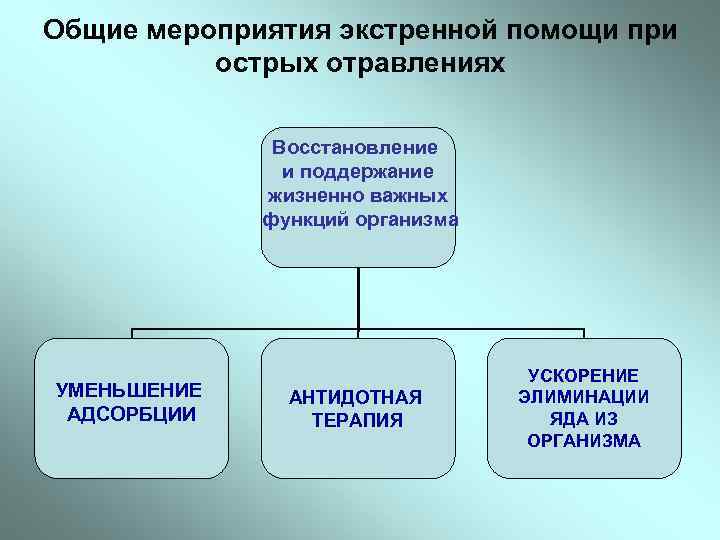 Общие мероприятия экстренной помощи при острых отравлениях

Восстановление и поддержание жизненно важных функций организма

УМЕНЬШЕНИЕ АДСОРБЦИИ

АНТИДОТНАЯ ТЕРАПИЯ

УСКОРЕНИЕ ЭЛИМИНАЦИИ ЯДА ИЗ ОРГАНИЗМА